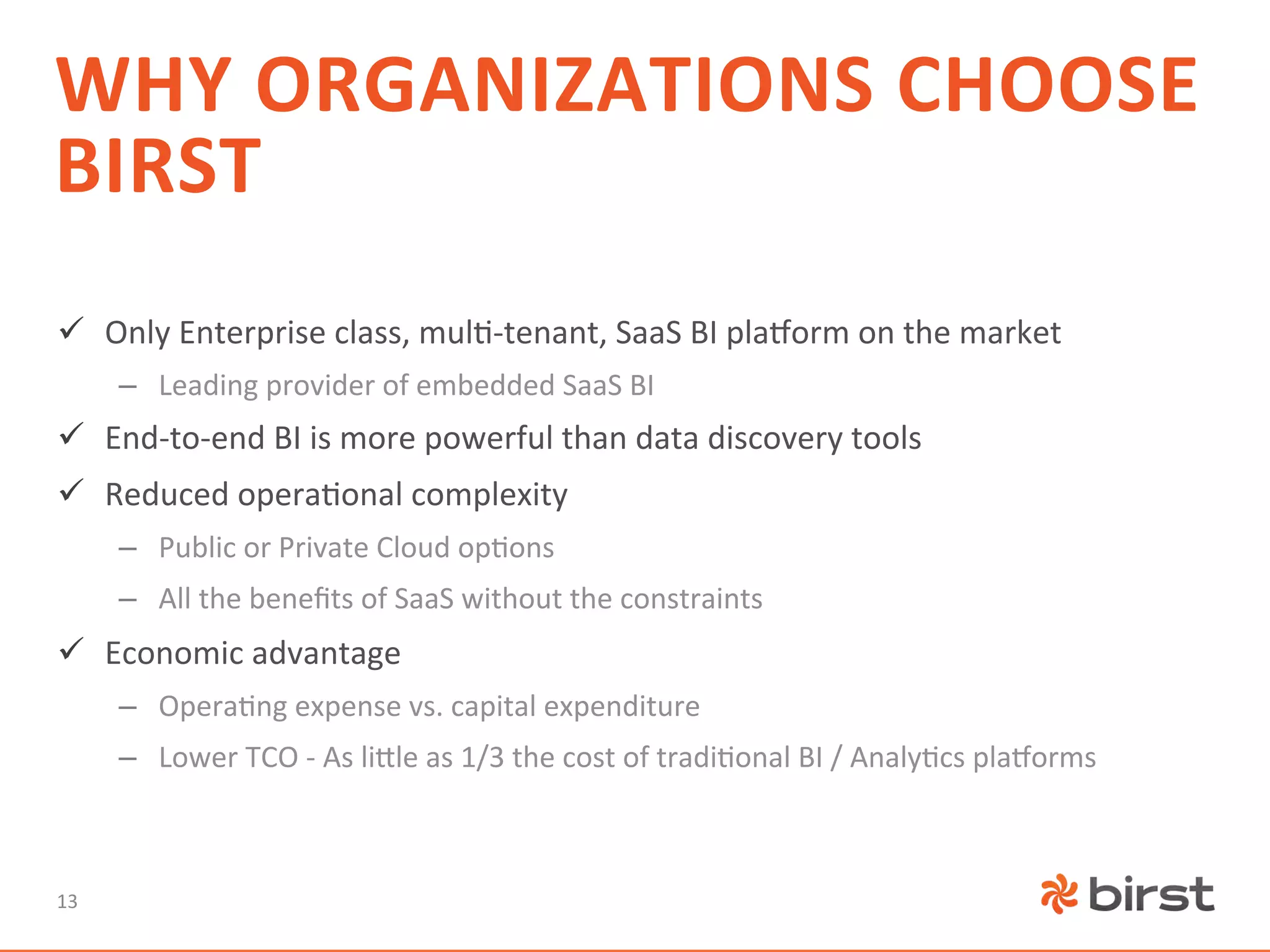 WHY ORGANIZATIONS CHOOSE BIRST

✓ Only Enterprise class, multi-tenant, SaaS BI platform on the market

– Leading provider of embedded SaaS BI

✓ End-to-end BI is more powerful than data discovery tools

✓ Reduced operational complexity

– Public or Private Cloud options

– All the benefits of SaaS without the constraints

✓ Economic advantage

– Operating expense vs. capital expenditure

– Lower TCO - As little as 1/3 the cost of traditional BI / Analytics platforms

13

birst